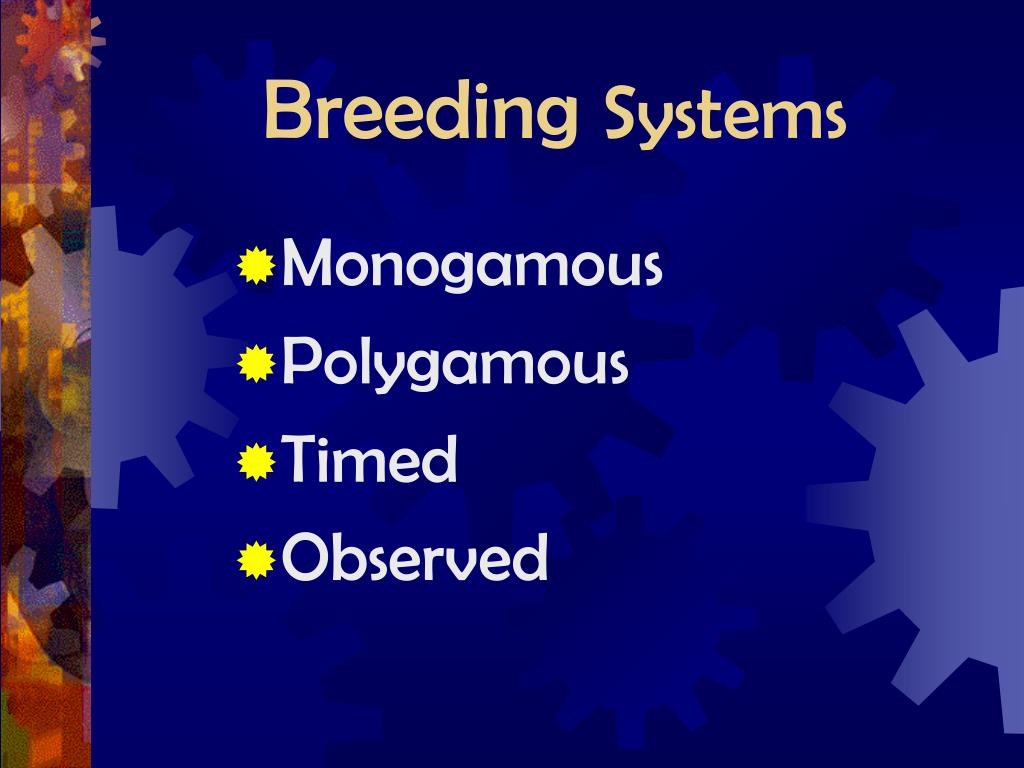 Breeding Systems

Monogamous
Polygamous
Timed
Observed